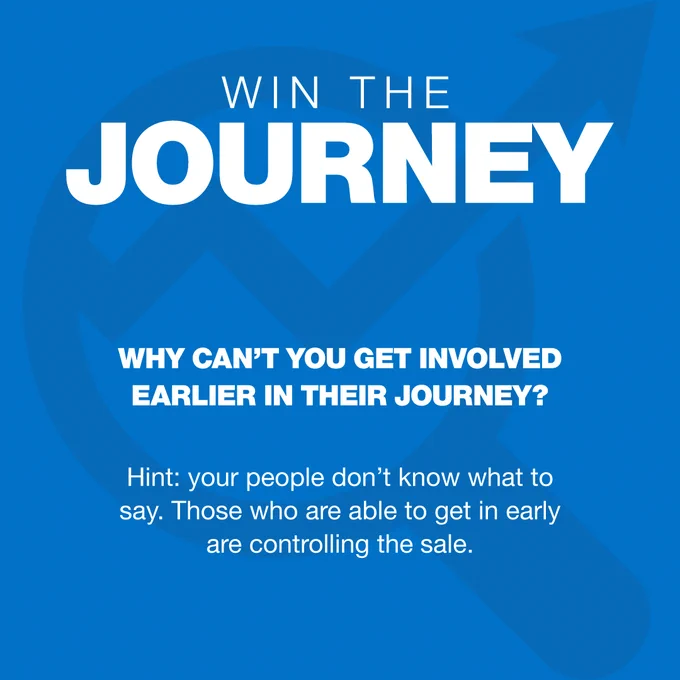 WIN THE
JOURNEY

WHY CAN'T YOU GET INVOLVED EARLIER IN THEIR JOURNEY?

Hint: your people don't know what to say. Those who are able to get in early are controlling the sale.